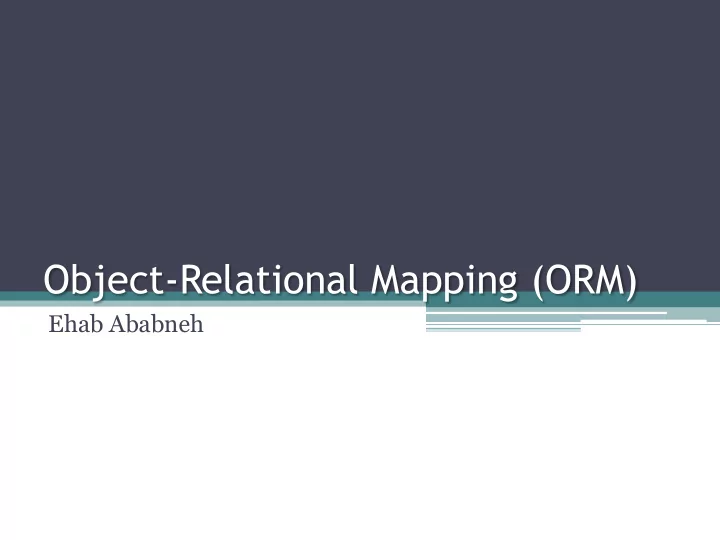 Object-Relational Mapping (ORM)

Ehab Ababneh